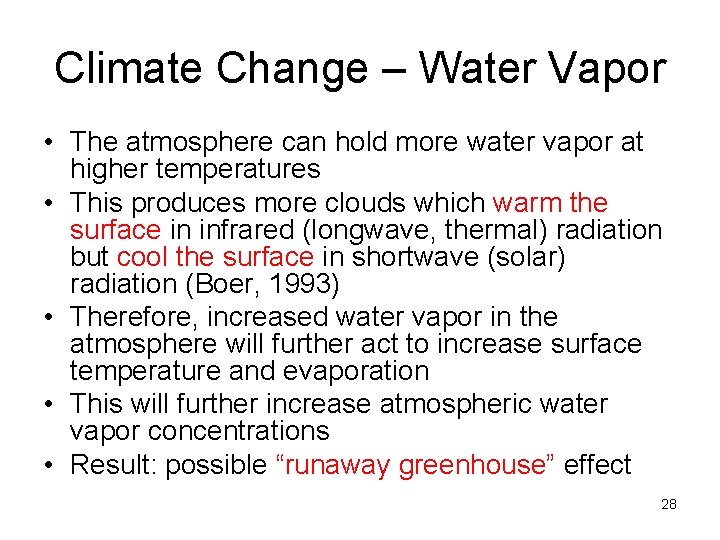 Climate Change – Water Vapor

• The atmosphere can hold more water vapor at higher temperatures
• This produces more clouds which warm the surface in infrared (longwave, thermal) radiation but cool the surface in shortwave (solar) radiation (Boer, 1993)
• Therefore, increased water vapor in the atmosphere will further act to increase surface temperature and evaporation
• This will further increase atmospheric water vapor concentrations
• Result: possible “runaway greenhouse” effect

28